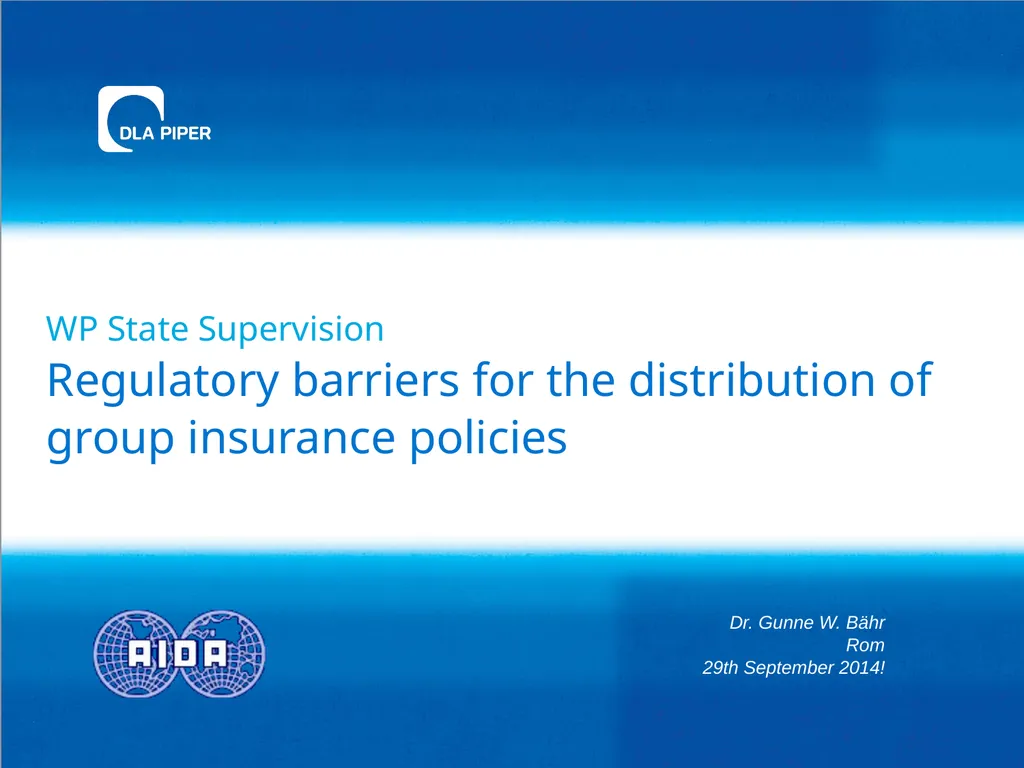 DLA PIPER

WP State Supervision
Regulatory barriers for the distribution of group insurance policies

AIDA

Dr. Gunne W. Bähr
Rom
29th September 2014!